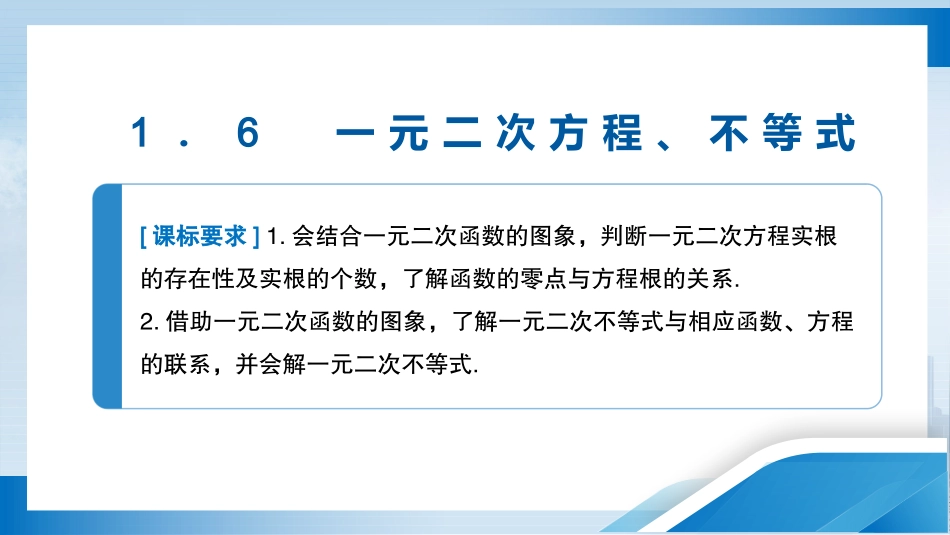 1．6　一元二次方程、不等式

[课标要求] 1. 会结合一元二次函数的图象，判断一元二次方程实根的存在性及实根的个数，了解函数的零点与方程根的关系.
2. 借助一元二次函数的图象，了解一元二次不等式与相应函数、方程的联系，并会解一元二次不等式.